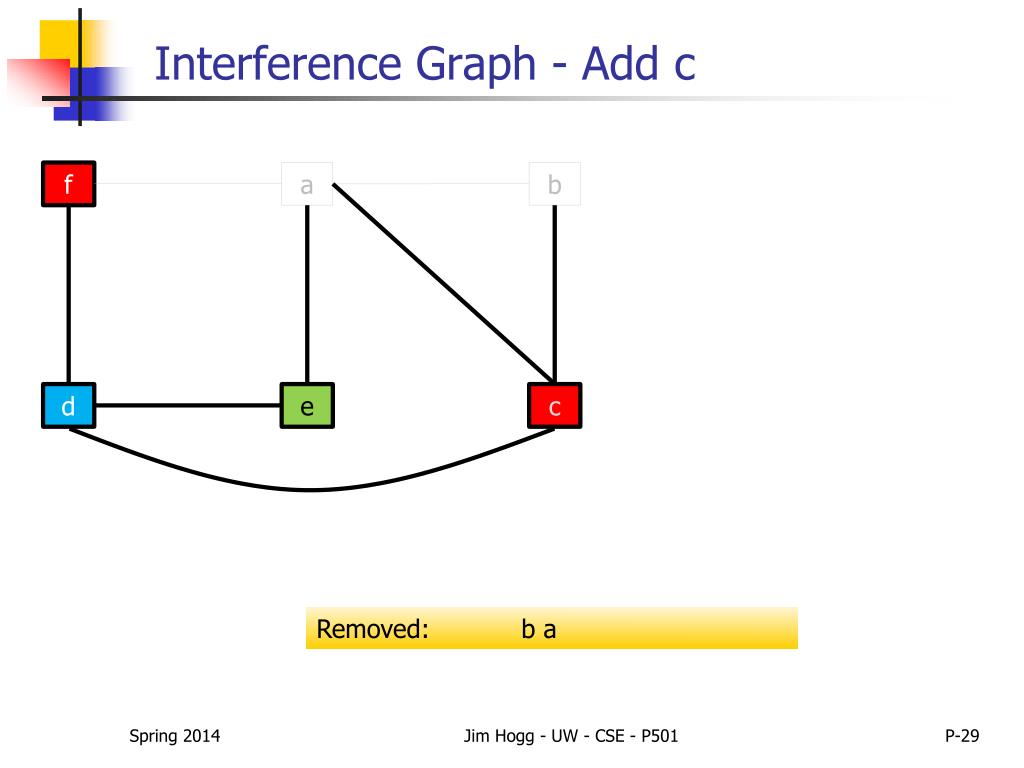 Interference Graph - Add c

f
a
b
d
e
c

Removed: b a

Spring 2014
Jim Hogg - UW - CSE - P501
P-29